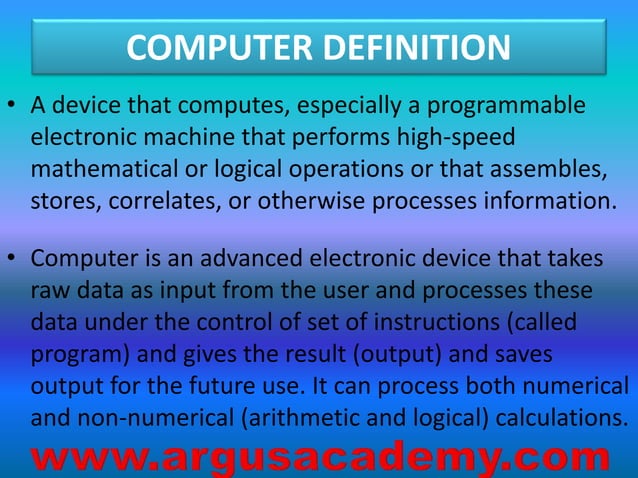 COMPUTER DEFINITION

• A device that computes, especially a programmable electronic machine that performs high-speed mathematical or logical operations or that assembles, stores, correlates, or otherwise processes information.

• Computer is an advanced electronic device that takes raw data as input from the user and processes these data under the control of set of instructions (called program) and gives the result (output) and saves output for the future use. It can process both numerical and non-numerical (arithmetic and logical) calculations.

www.argusacademy.com